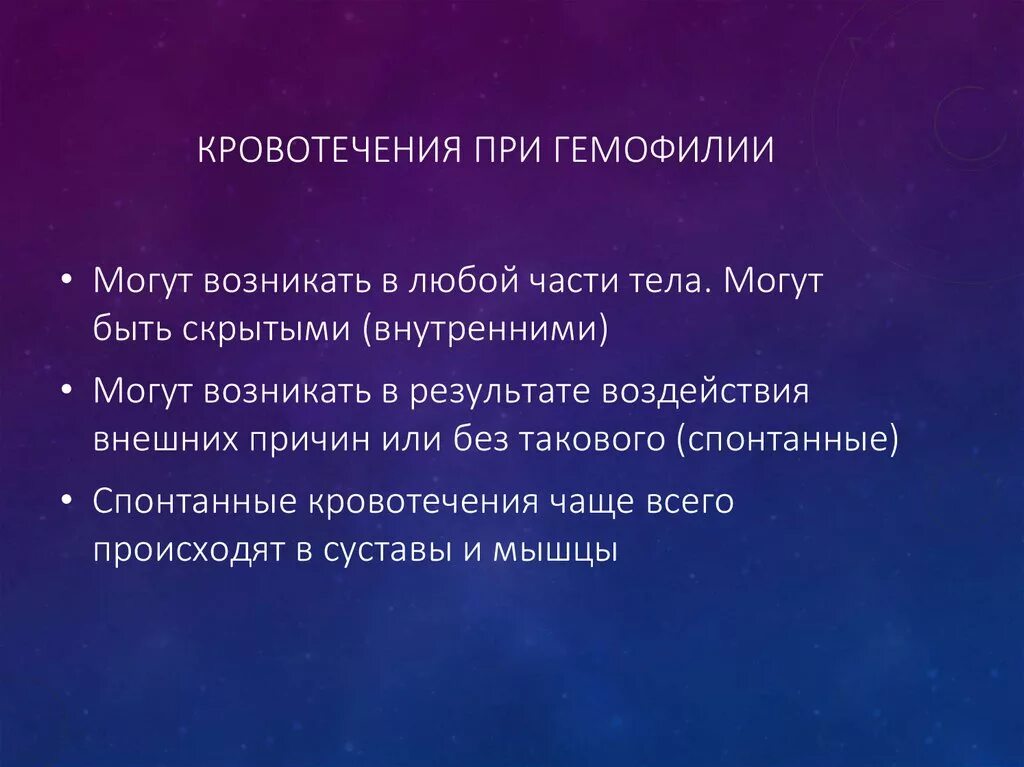 КРОВОТЕЧЕНИЯ ПРИ ГЕМОФИЛИИ

• Могут возникать в любой части тела. Могут быть скрытыми (внутренними)

• Могут возникать в результате воздействия внешних причин или без такового (спонтанные)

• Спонтанные кровотечения чаще всего происходят в суставы и мышцы